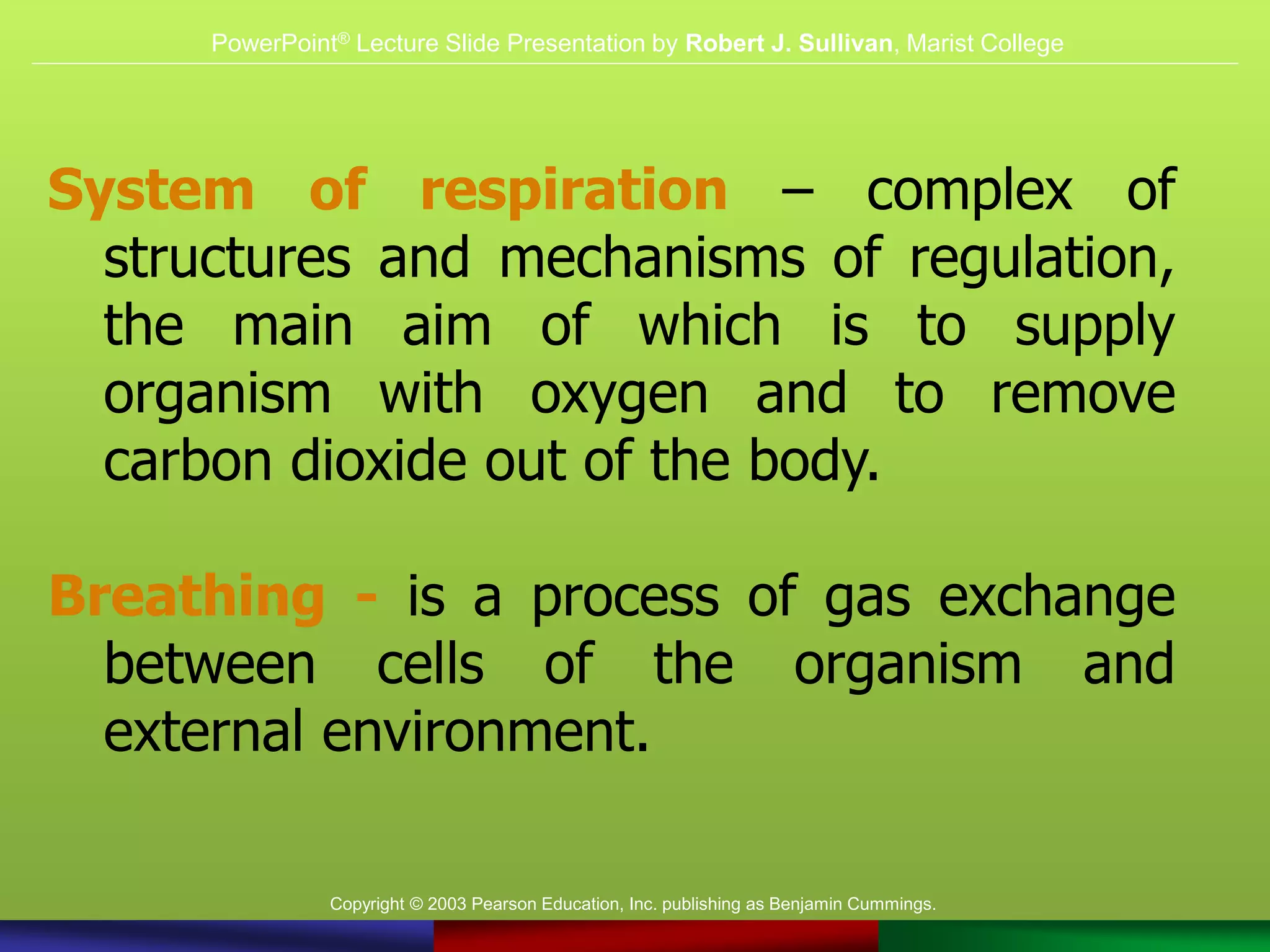 PowerPoint® Lecture Slide Presentation by Robert J. Sullivan, Marist College

System of respiration – complex of structures and mechanisms of regulation, the main aim of which is to supply organism with oxygen and to remove carbon dioxide out of the body.

Breathing - is a process of gas exchange between cells of the organism and external environment.

Copyright © 2003 Pearson Education, Inc. publishing as Benjamin Cummings.